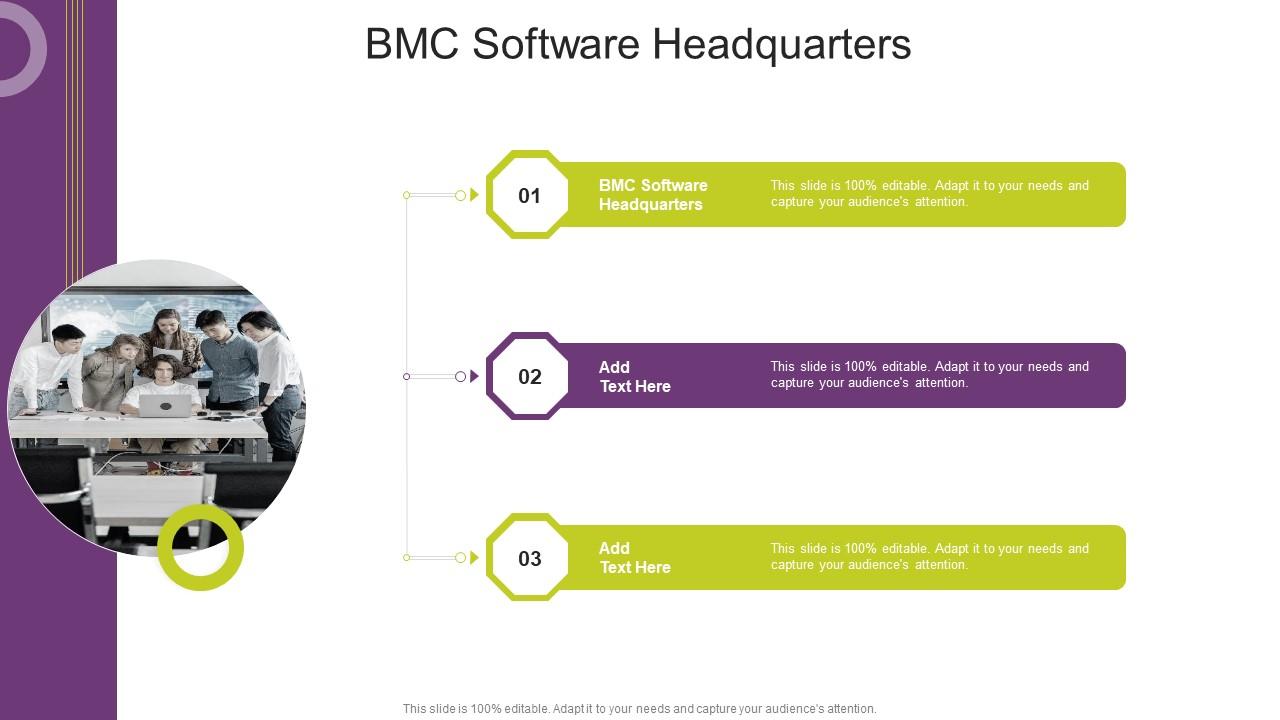 BMC Software Headquarters

01

BMC Software Headquarters

This slide is 100% editable. Adapt it to your needs and capture your audience's attention.

02

Add Text Here

This slide is 100% editable. Adapt it to your needs and capture your audience's attention.

03

Add Text Here

This slide is 100% editable. Adapt it to your needs and capture your audience's attention.

This slide is 100% editable. Adapt it to your needs and capture your audience's attention.